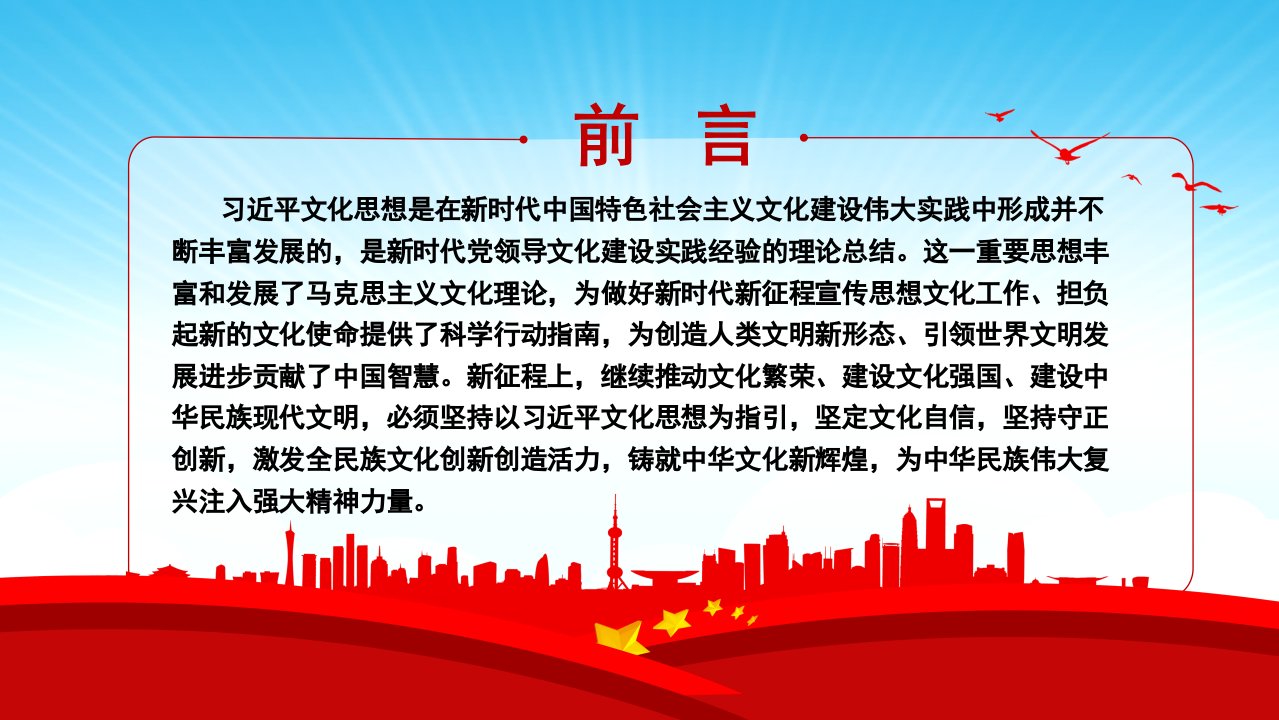 前 言

习近平文化思想是在新时代中国特色社会主义文化建设伟大实践中形成并不断丰富发展的，是新时代党领导文化建设实践经验的理论总结。这一重要思想丰富和发展了马克思主义文化理论，为做好新时代新征程宣传思想文化工作、担负起新的文化使命提供了科学行动指南，为创造人类文明新形态、引领世界文明发展进步贡献了中国智慧。新征程上，继续推动文化繁荣、建设文化强国、建设中华民族现代文明，必须坚持以习近平文化思想为指引，坚定文化自信，坚持守正创新，激发全民族文化创新创造活力，铸就中华文化新辉煌，为中华民族伟大复兴注入强大精神力量。